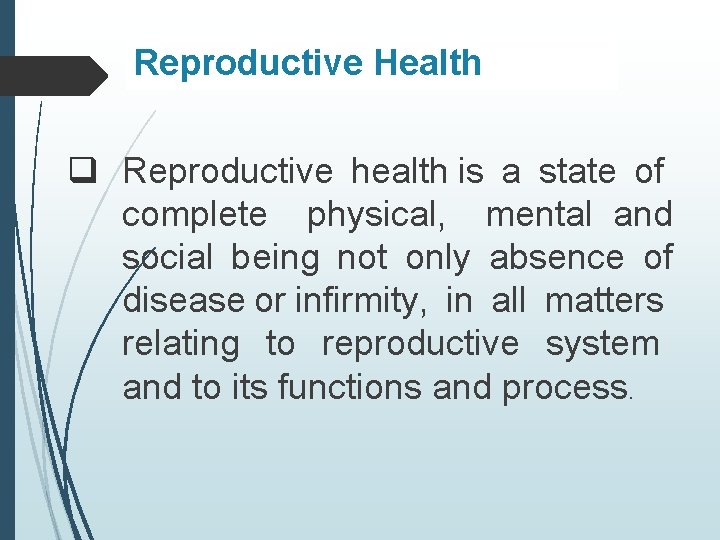 Reproductive Health

❑ Reproductive health is a state of complete physical, mental and social being not only absence of disease or infirmity, in all matters relating to reproductive system and to its functions and process.